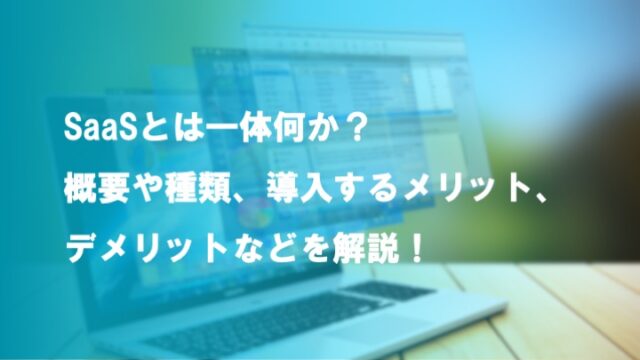 SaaSとは一体何か？
概要や種類、導入するメリット、
デメリットなどを解説！